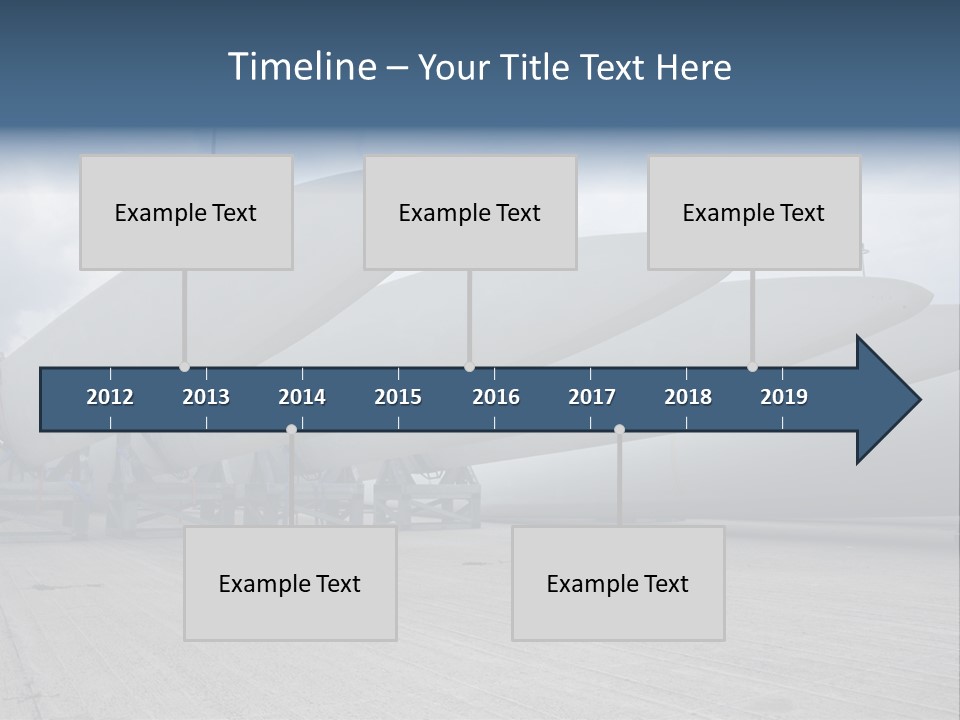 Timeline – Your Title Text Here

Example Text

Example Text

Example Text

2012 2013 2014 2015 2016 2017 2018 2019

Example Text

Example Text